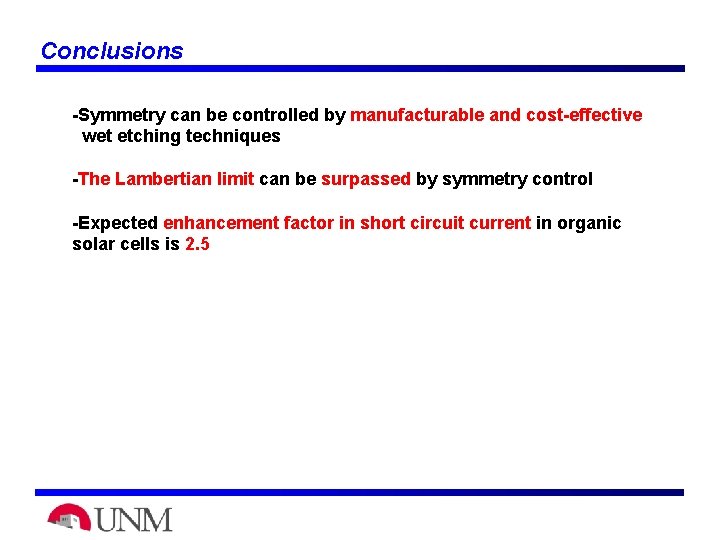 Conclusions

-Symmetry can be controlled by manufacturable and cost-effective wet etching techniques

-The Lambertian limit can be surpassed by symmetry control

-Expected enhancement factor in short circuit current in organic solar cells is 2.5

UNM